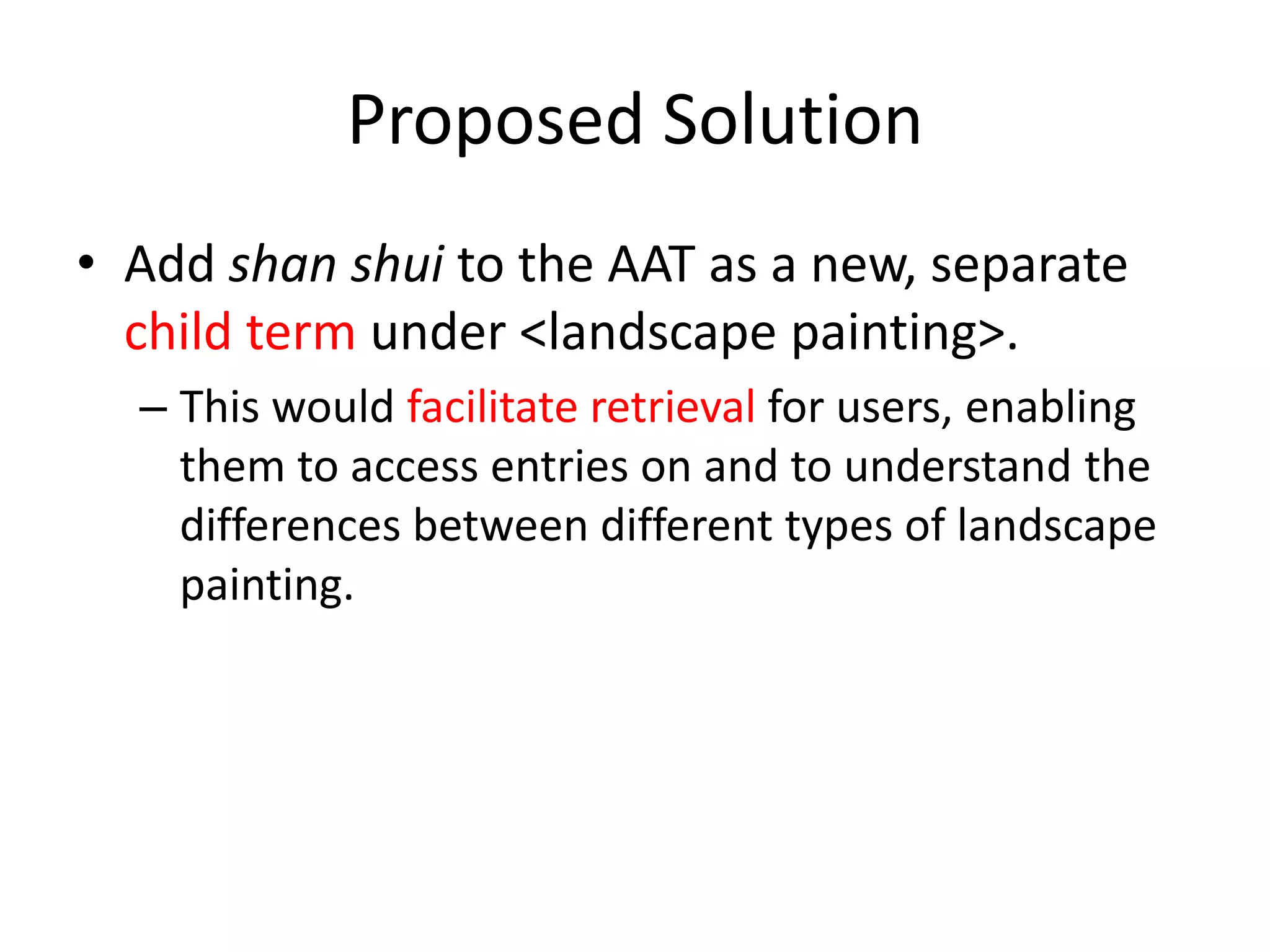 Proposed Solution

• Add shan shui to the AAT as a new, separate child term under <landscape painting>.

– This would facilitate retrieval for users, enabling them to access entries on and to understand the differences between different types of landscape painting.